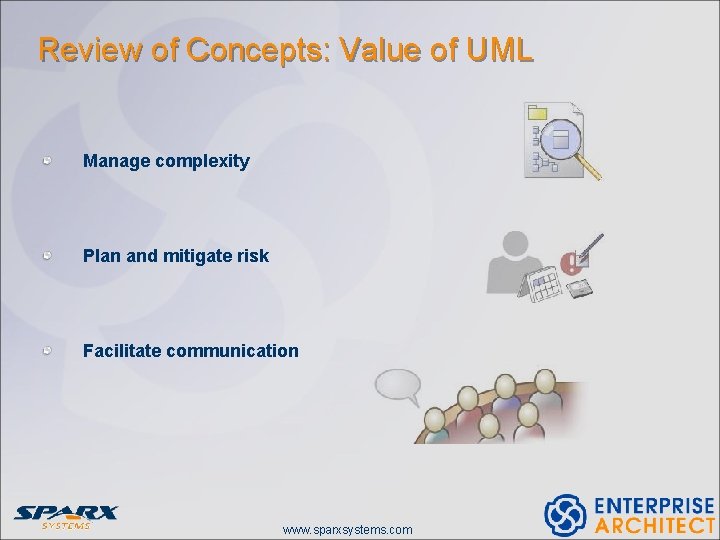 Review of Concepts: Value of UML

Manage complexity

Plan and mitigate risk

Facilitate communication

SPARX SYSTEMS

www.sparxsystems.com

ENTERPRISE ARCHITECT